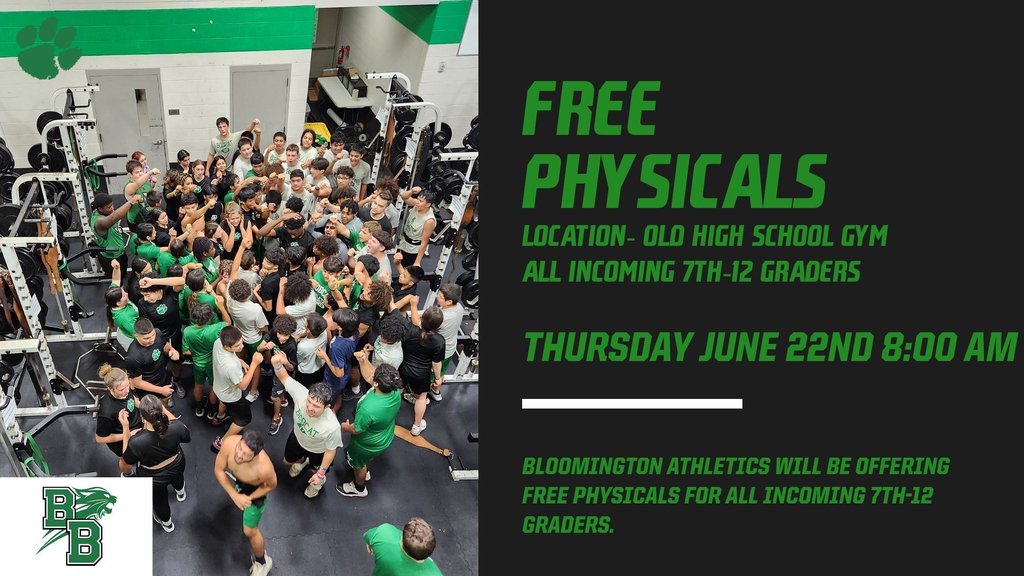 FREE PHYSICALS

LOCATION- OLD HIGH SCHOOL GYM
ALL INCOMING 7TH-12 GRADERS

THURSDAY JUNE 22ND 8:00 AM

BLOOMINGTON ATHLETICS WILL BE OFFERING FREE PHYSICALS FOR ALL INCOMING 7TH-12 GRADERS.

BB